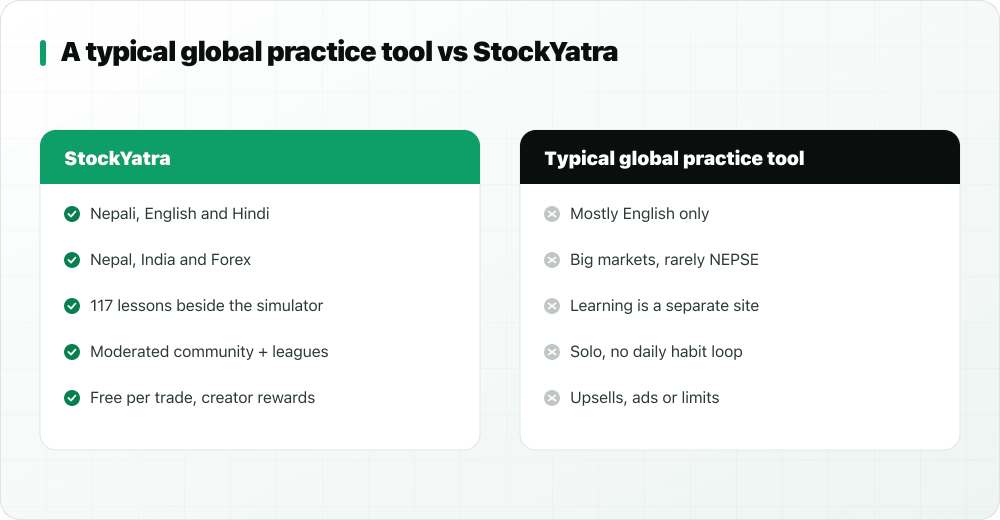 A typical global practice tool vs StockYatra

StockYatra

Nepali, English and Hindi

Nepal, India and Forex

117 lessons beside the simulator

Moderated community + leagues

Free per trade, creator rewards

Typical global practice tool

Mostly English only

Big markets, rarely NEPSE

Learning is a separate site

Solo, no daily habit loop

Upsells, ads or limits